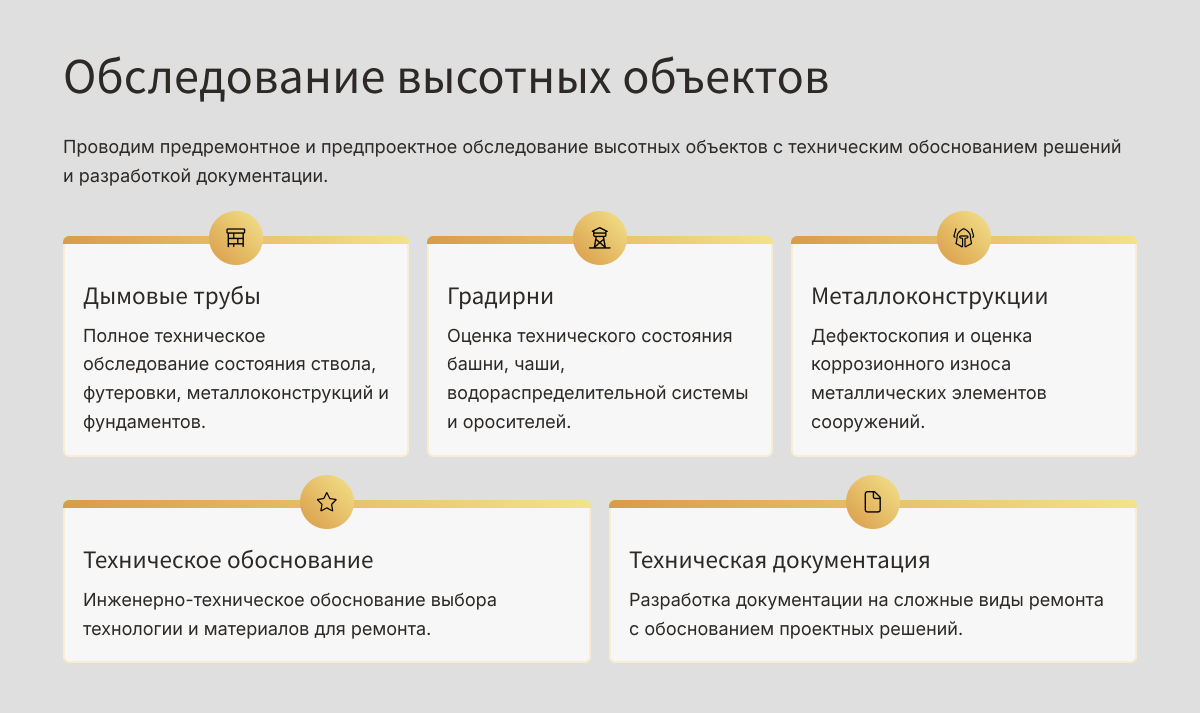 Обследование высотных объектов

Проводим предремонтное и предпроектное обследование высотных объектов с техническим обоснованием решений и разработкой документации.

Дымовые трубы

Полное техническое обследование состояния ствола, футеровки, металлоконструкций и фундаментов.

Градирни

Оценка технического состояния башни, чаши, водораспределительной системы и оросителей.

Металлоконструкции

Дефектоскопия и оценка коррозионного износа металлических элементов сооружений.

Техническое обоснование

Инженерно-техническое обоснование выбора технологии и материалов для ремонта.

Техническая документация

Разработка документации на сложные виды ремонта с обоснованием проектных решений.